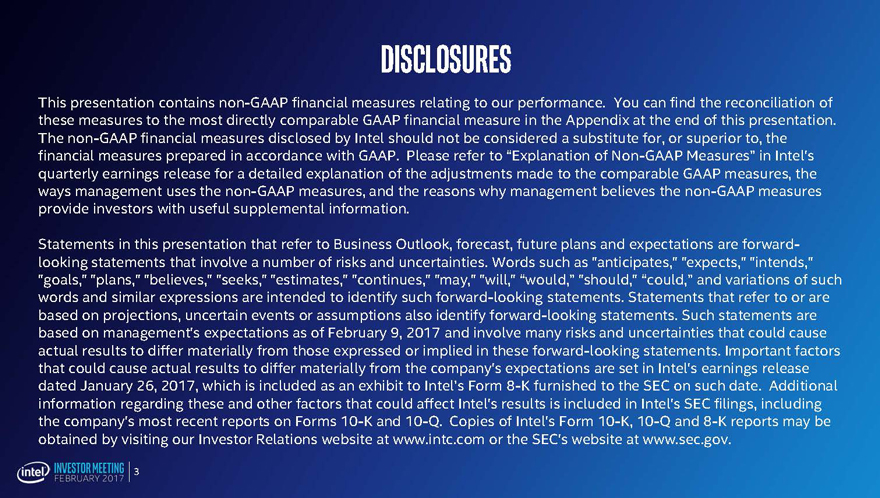 DISCLOSURES

This presentation contains non-GAAP financial measures relating to our performance. You can find the reconciliation of these measures to the most directly comparable GAAP financial measure in the Appendix at the end of this presentation. The non-GAAP financial measures disclosed by Intel should not be considered a substitute for, or superior to, the financial measures prepared in accordance with GAAP. Please refer to "Explanation of Non-GAAP Measures" in Intel's quarterly earnings release for a detailed explanation of the adjustments made to the comparable GAAP measures, the ways management uses the non-GAAP measures, and the reasons why management believes the non-GAAP measures provide investors with useful supplemental information.

Statements in this presentation that refer to Business Outlook, forecast, future plans and expectations are forward-looking statements that involve a number of risks and uncertainties. Words such as "anticipates," "expects," "intends," "goals," "plans," "believes," "seeks," "estimates," "continues," "may," "will," "would," "should," "could," and variations of such words and similar expressions are intended to identify such forward-looking statements. Statements that refer to or are based on projections, uncertain events or assumptions also identify forward-looking statements. Such statements are based on management's expectations as of February 9, 2017 and involve many risks and uncertainties that could cause actual results to differ materially from those expressed or implied in these forward-looking statements. Important factors that could cause actual results to differ materially from the company's expectations are set in Intel's earnings release dated January 26, 2017, which is included as an exhibit to Intel's Form 8-K furnished to the SEC on such date. Additional information regarding these and other factors that could affect Intel's results is included in Intel's SEC filings, including the company's most recent reports on Forms 10-K and 10-Q. Copies of Intel's Form 10-K, 10-Q and 8-K reports may be obtained by visiting our Investor Relations website at www.intc.com or the SEC's website at www.sec.gov.

intel INVESTOR MEETING FEBRUARY 2017 3